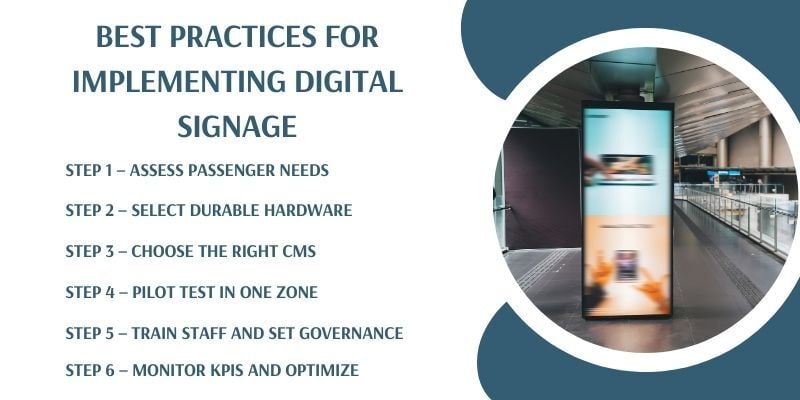 BEST PRACTICES FOR IMPLEMENTING DIGITAL SIGNAGE

STEP 1 – ASSESS PASSENGER NEEDS

STEP 2 – SELECT DURABLE HARDWARE

STEP 3 – CHOOSE THE RIGHT CMS

STEP 4 – PILOT TEST IN ONE ZONE

STEP 5 – TRAIN STAFF AND SET GOVERNANCE

STEP 6 – MONITOR KPIS AND OPTIMIZE